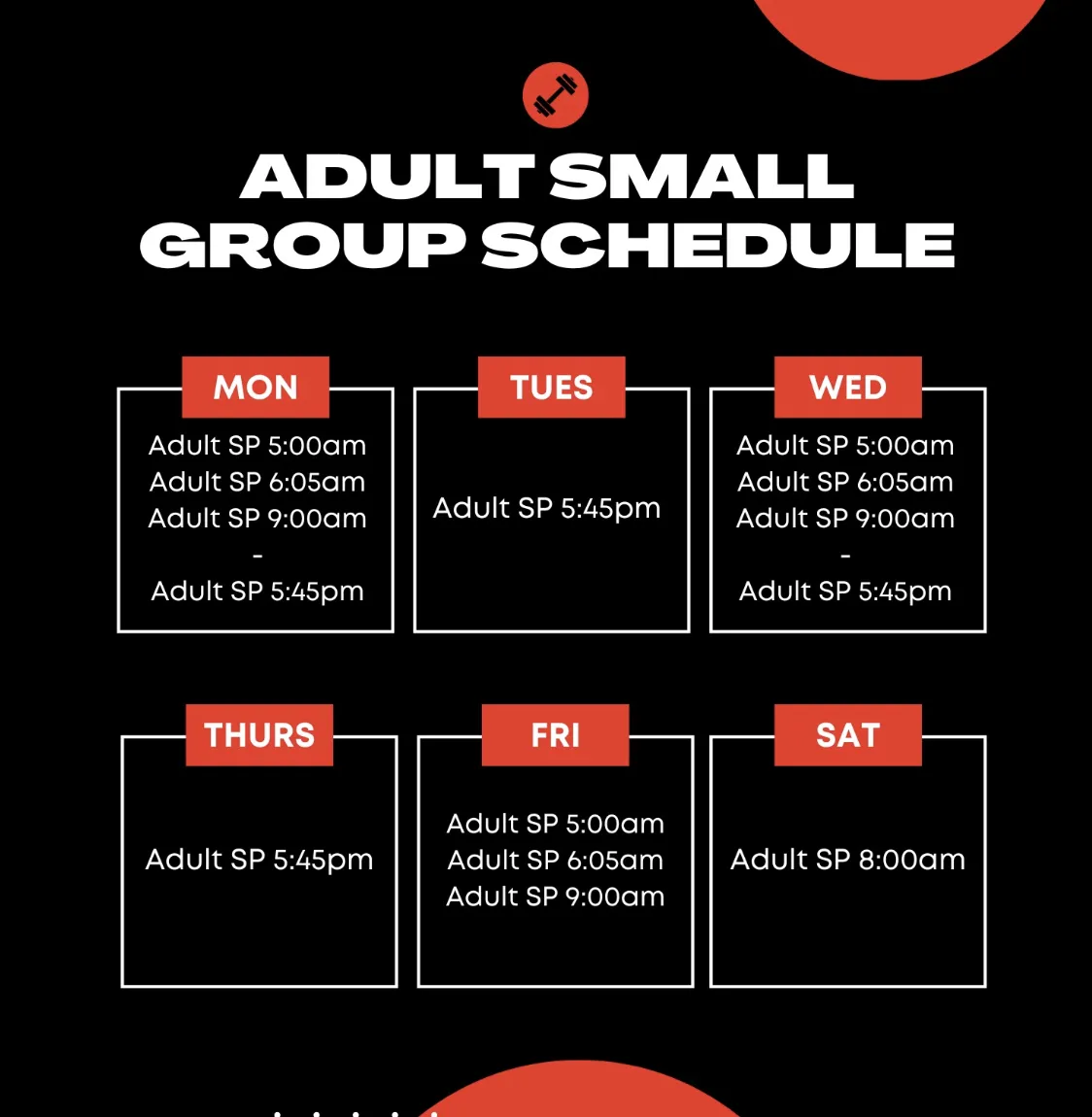 ADULT SMALL GROUP SCHEDULE

MON

Adult SP 5:00am
Adult SP 6:05am
Adult SP 9:00am
-
Adult SP 5:45pm

TUES

Adult SP 5:45pm

WED

Adult SP 5:00am
Adult SP 6:05am
Adult SP 9:00am
-
Adult SP 5:45pm

THURS

Adult SP 5:45pm

FRI

Adult SP 5:00am
Adult SP 6:05am
Adult SP 9:00am

SAT

Adult SP 8:00am